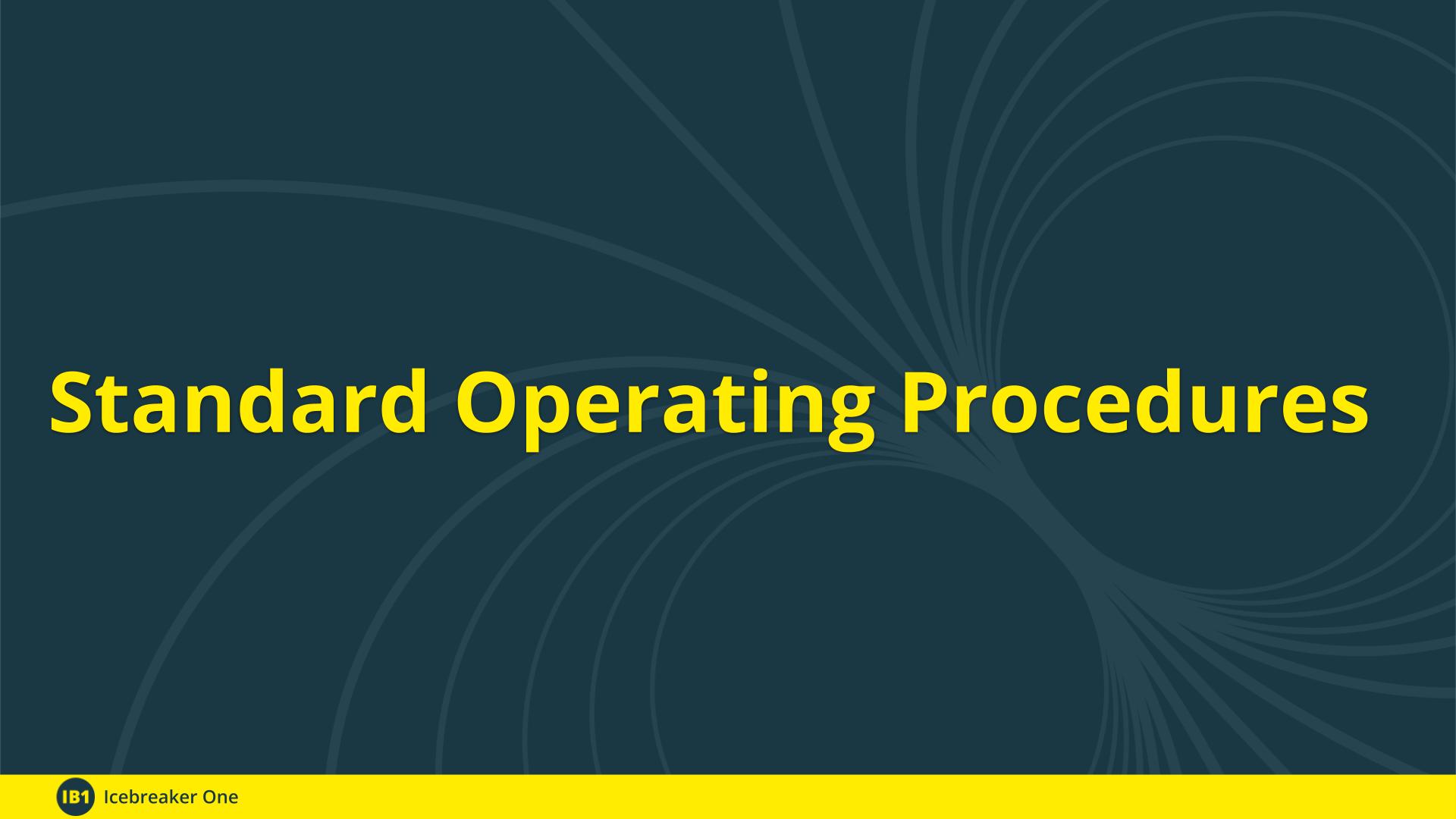 Standard Operating Procedures

IB1 Icebreaker One